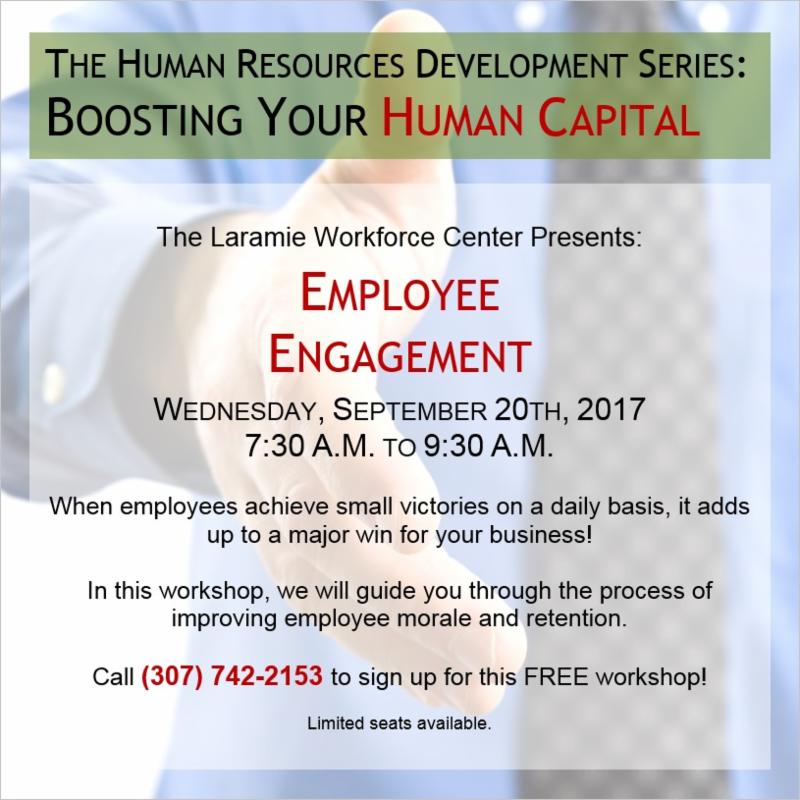 THE HUMAN RESOURCES DEVELOPMENT SERIES:
BOOSTING YOUR HUMAN CAPITAL

The Laramie Workforce Center Presents:

EMPLOYEE
ENGAGEMENT

WEDNESDAY, SEPTEMBER 20TH, 2017
7:30 A.M. TO 9:30 A.M.

When employees achieve small victories on a daily basis, it adds up to a major win for your business!

In this workshop, we will guide you through the process of improving employee morale and retention.

Call (307) 742-2153 to sign up for this FREE workshop!

Limited seats available.